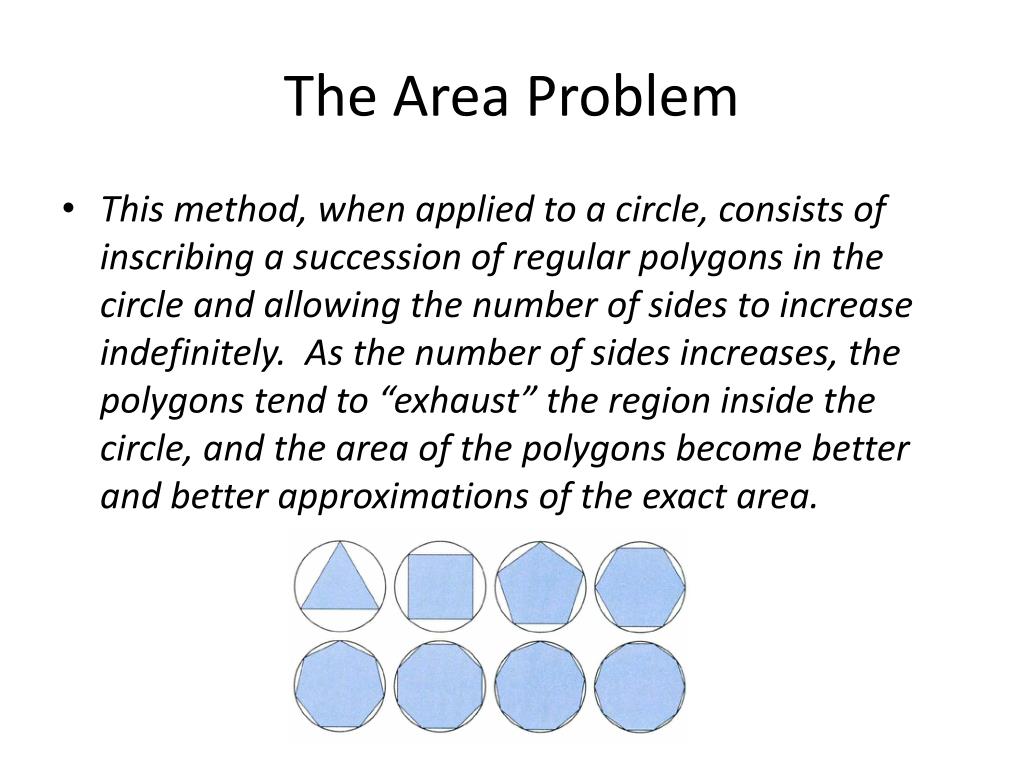 The Area Problem

• This method, when applied to a circle, consists of inscribing a succession of regular polygons in the circle and allowing the number of sides to increase indefinitely. As the number of sides increases, the polygons tend to “exhaust” the region inside the circle, and the area of the polygons become better and better approximations of the exact area.